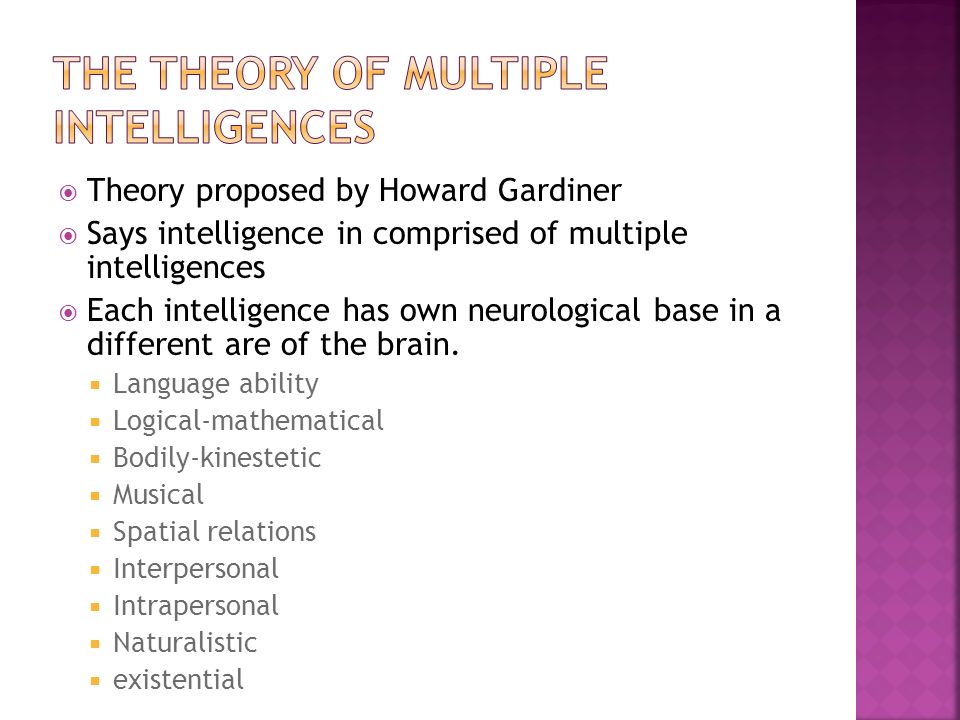 THE THEORY OF MULTIPLE INTELLIGENCES

Theory proposed by Howard Gardiner

Says intelligence in comprised of multiple intelligences

Each intelligence has own neurological base in a different are of the brain.

Language ability

Logical-mathematical

Bodily-kinestetic

Musical

Spatial relations

Interpersonal

Intrapersonal

Naturalistic

existential